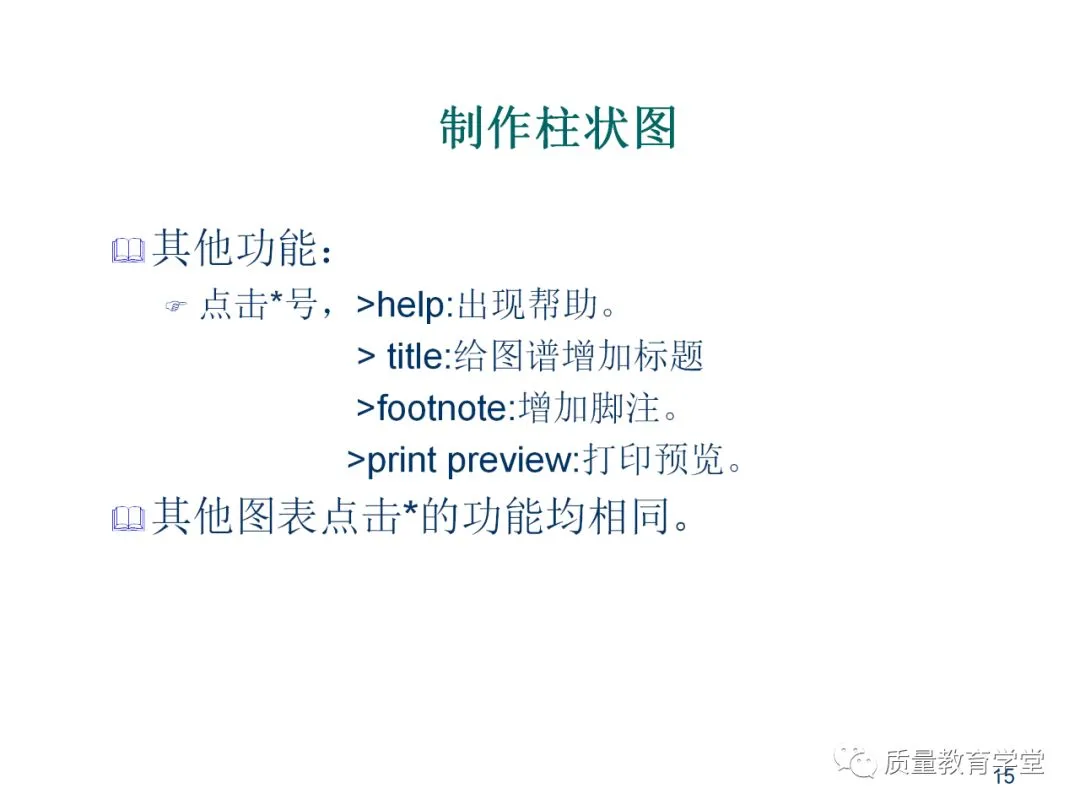 制作柱状图

其他功能：

点击*号，>help:出现帮助。
> title:给图谱增加标题
>footnote:增加脚注。
>print preview:打印预览。

其他图表点击*的功能均相同。

质量教育学堂
15